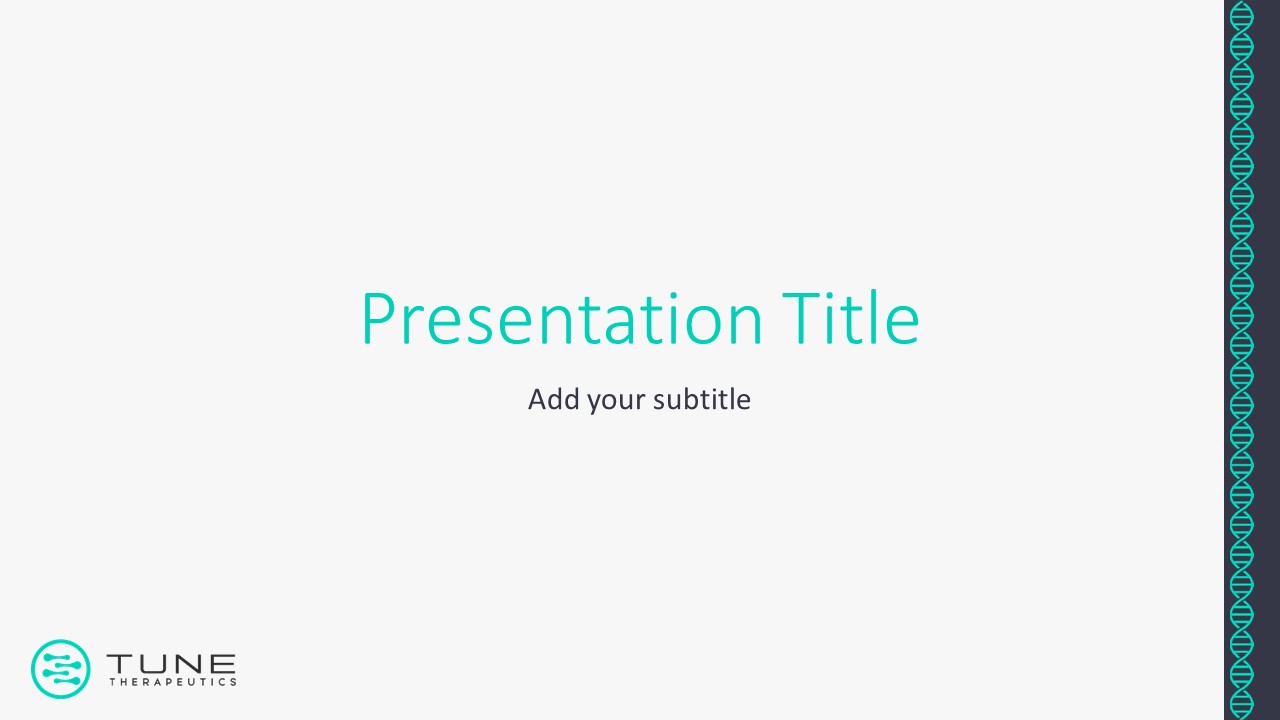 Presentation Title

Add your subtitle

TUNE
THERAPEUTICS